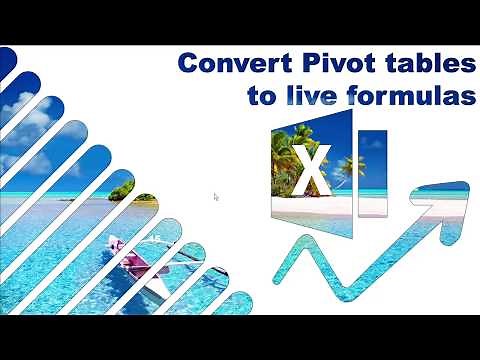 Convert Pivot tables to live formulas

X